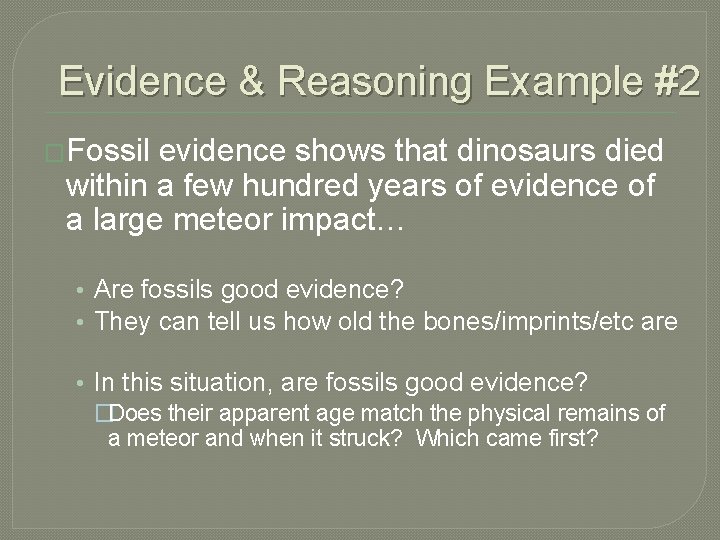 Evidence & Reasoning Example #2

Fossil evidence shows that dinosaurs died within a few hundred years of evidence of a large meteor impact…

• Are fossils good evidence?
• They can tell us how old the bones/imprints/etc are

• In this situation, are fossils good evidence?
Does their apparent age match the physical remains of a meteor and when it struck? Which came first?